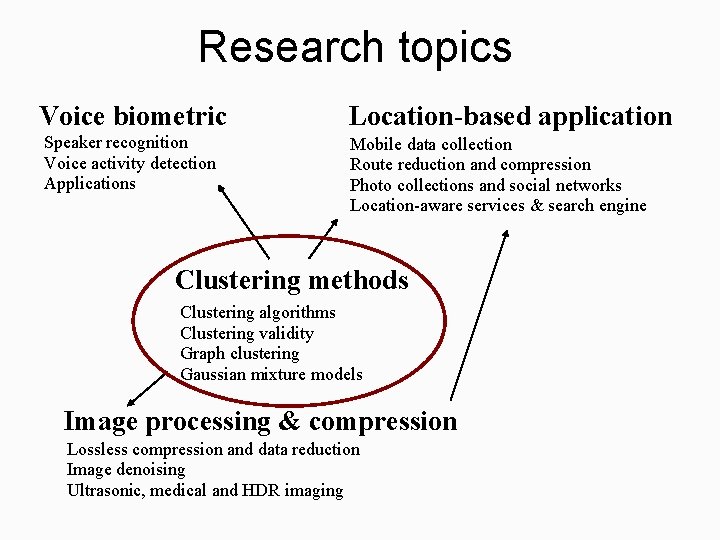 Research topics

Voice biometric
Speaker recognition
Voice activity detection
Applications

Location-based application
Mobile data collection
Route reduction and compression
Photo collections and social networks
Location-aware services & search engine

Clustering methods
Clustering algorithms
Clustering validity
Graph clustering
Gaussian mixture models

Image processing & compression
Lossless compression and data reduction
Image denoising
Ultrasonic, medical and HDR imaging